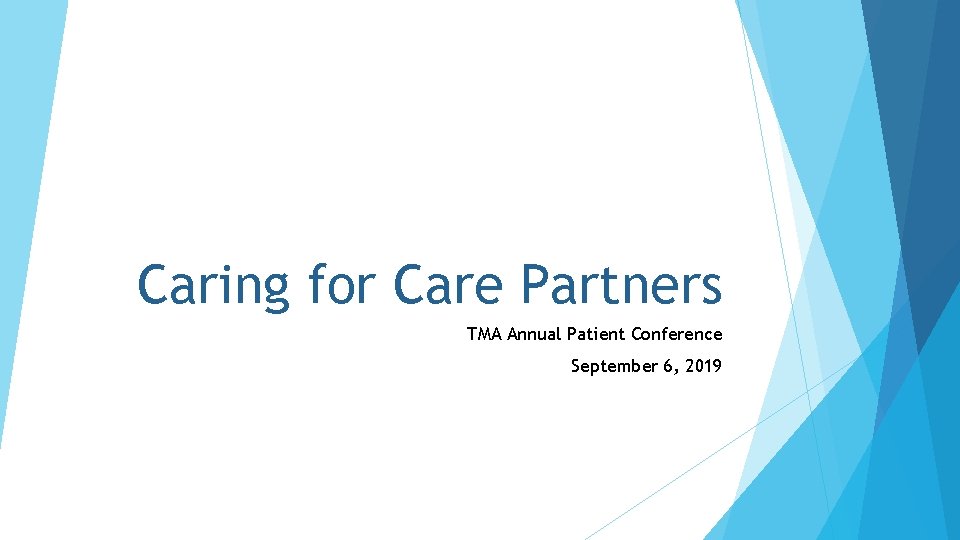 Caring for Care Partners

TMA Annual Patient Conference

September 6, 2019